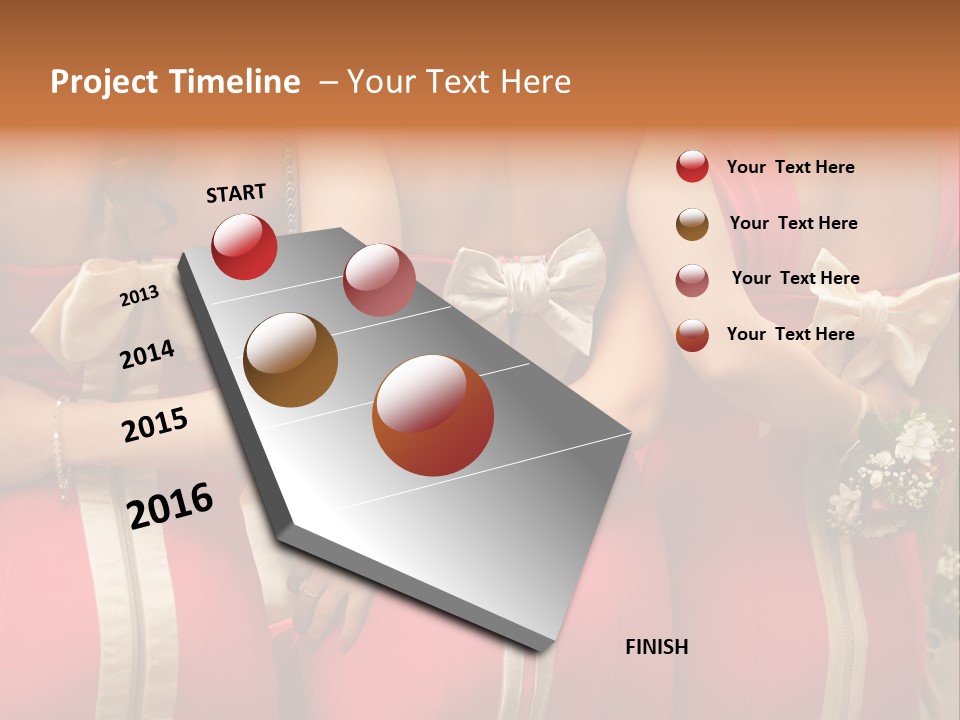 Project Timeline – Your Text Here

START

2013

2014

2015

2016

FINISH

Your Text Here

Your Text Here

Your Text Here

Your Text Here